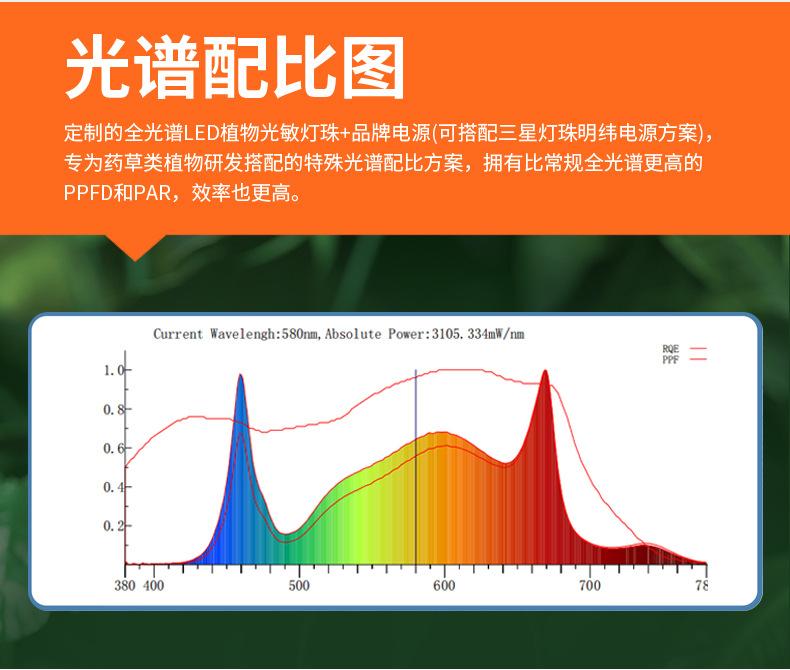 光谱配比图

定制的全光谱LED植物光敏灯珠+品牌电源(可搭配三星灯珠明纬电源方案)，专为药草类植物研发搭配的特殊光谱配比方案，拥有比常规全光谱更高的PPFD和PAR，效率也更高。

Current Wavelengh:580nm,Absolute Power:3105.334mW/nm

RQE
PPF

1.0
0.8
0.6
0.4
0.2

380 400 500 600 700 78